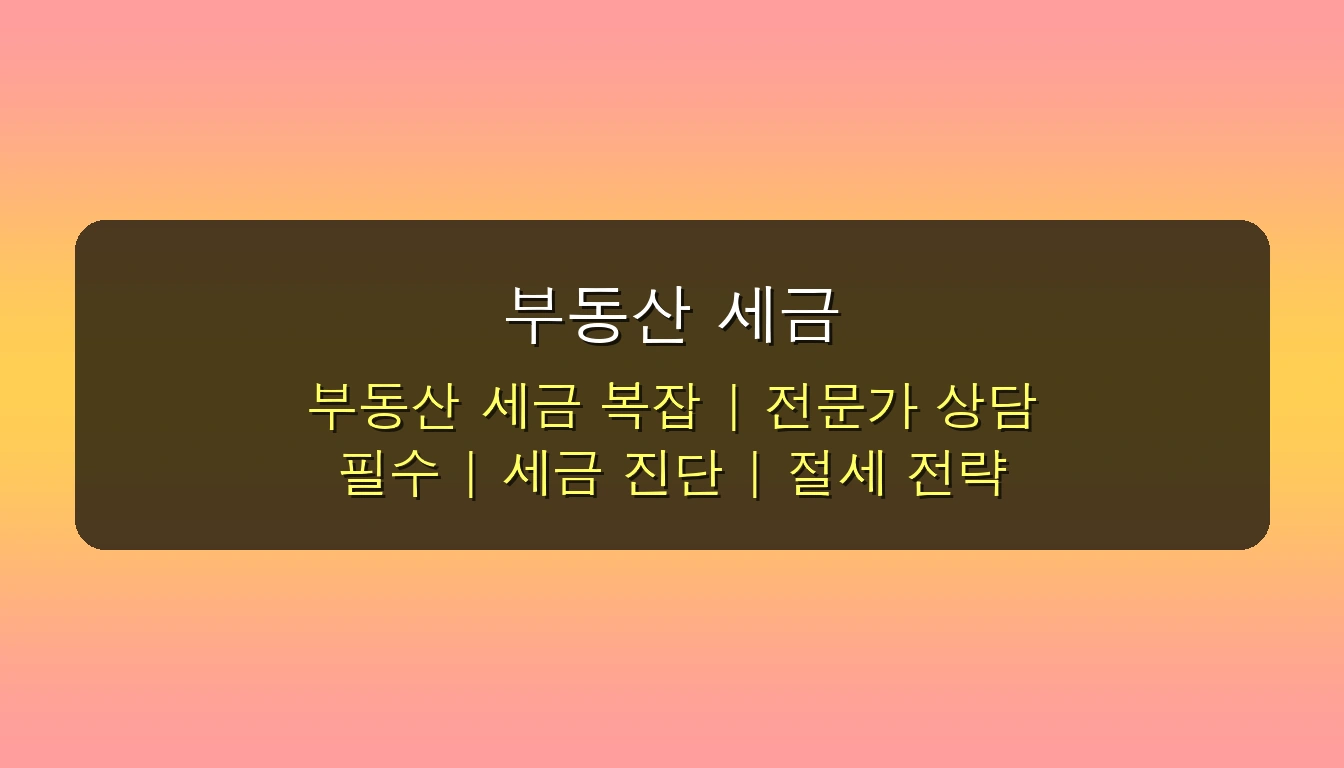 부동산 세금

부동산 세금 복잡 | 전문가 상담 필수 | 세금 진단 | 절세 전략